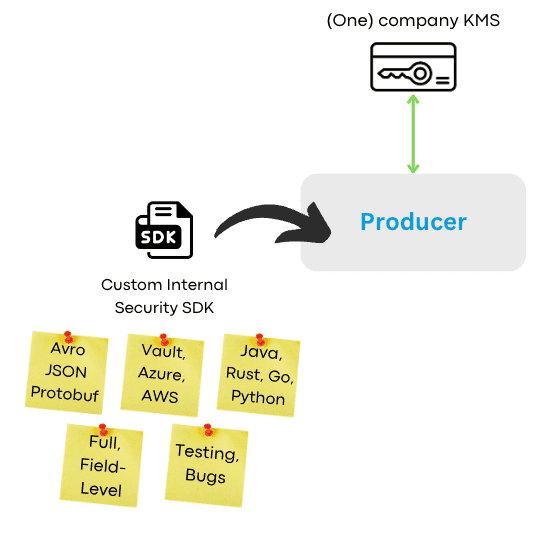 (One) company KMS

SDK

Producer

Custom Internal Security SDK

Avro JSON Protobuf

Vault, Azure, AWS

Java, Rust, Go, Python

Full, Field-Level

Testing, Bugs